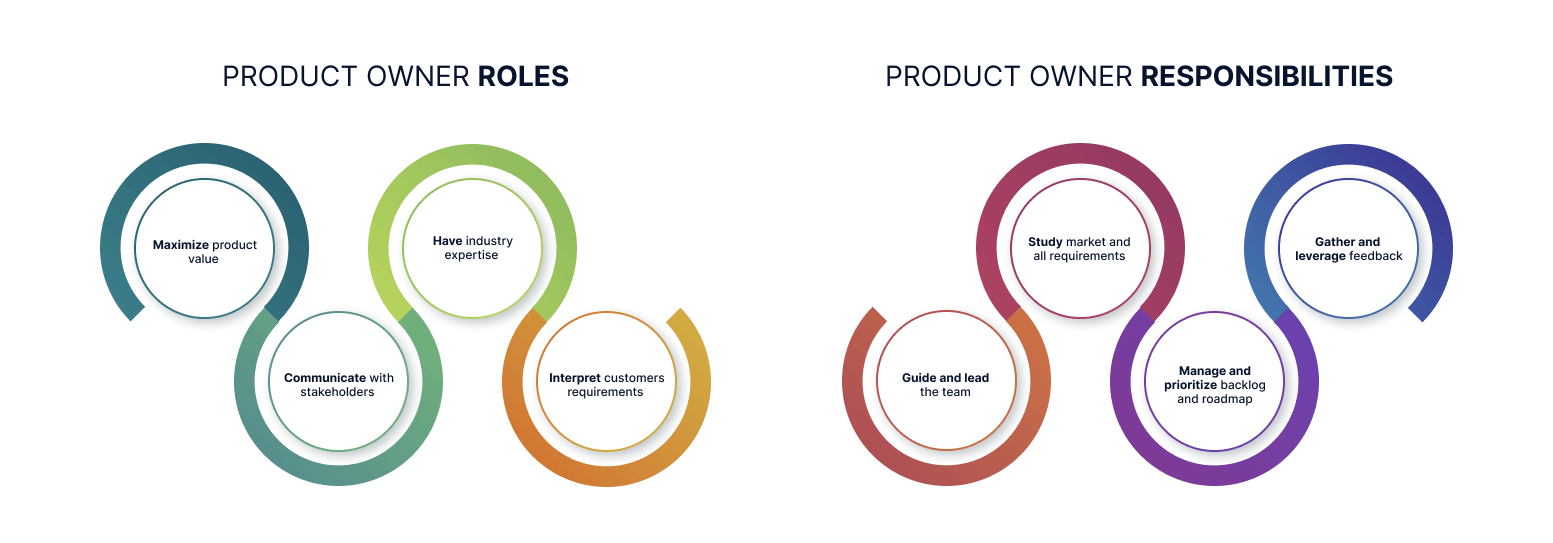 PRODUCT OWNER ROLES

Maximize product value

Communicate with stakeholders

Have industry expertise

Interpret customers requirements

PRODUCT OWNER RESPONSIBILITIES

Guide and lead the team

Study market and all requirements

Manage and prioritize backlog and roadmap

Gather and leverage feedback